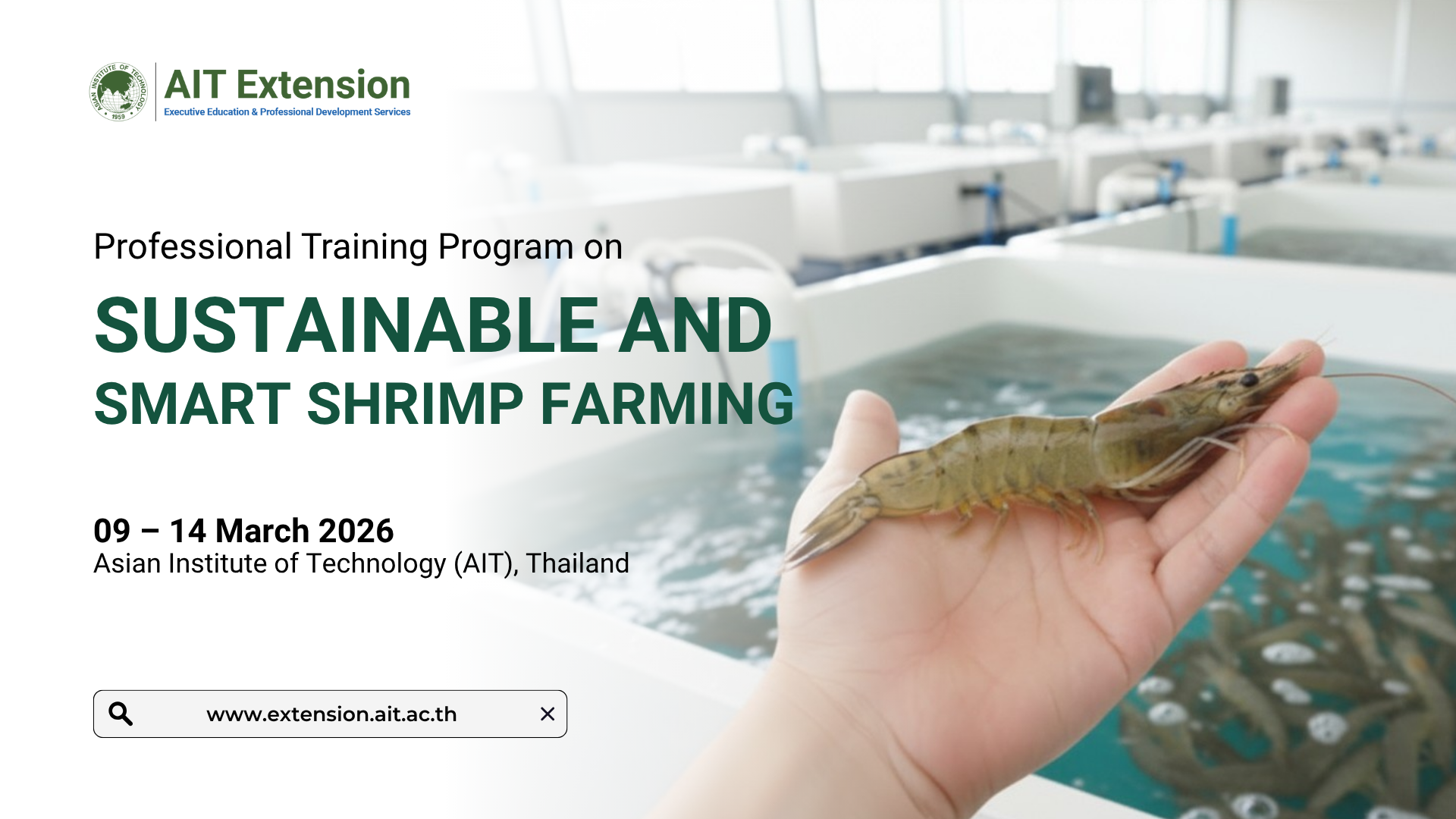 ASIAN INSTITUTE OF TECHNOLOGY 1959

AIT Extension
Executive Education & Professional Development Services

Professional Training Program on

SUSTAINABLE AND SMART SHRIMP FARMING

09 – 14 March 2026
Asian Institute of Technology (AIT), Thailand

www.extension.ait.ac.th